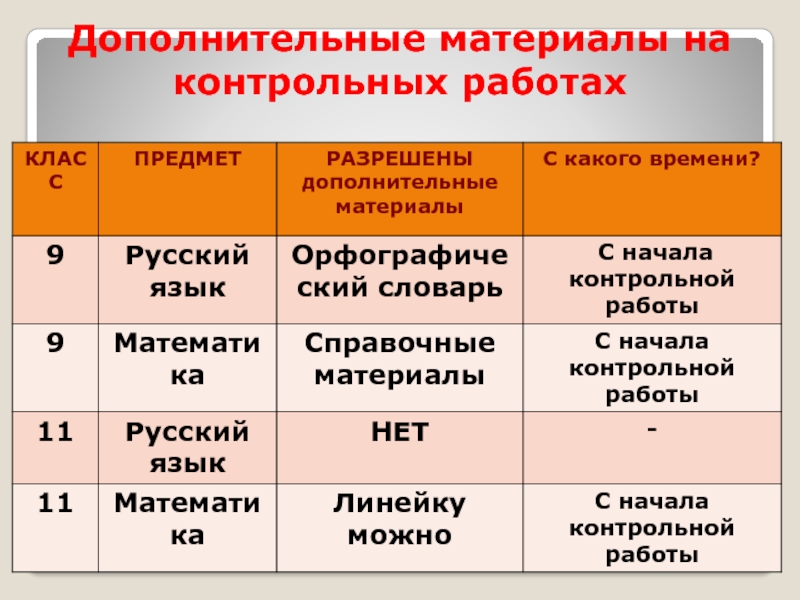 Дополнительные материалы на контрольных работах

| КЛАСС | ПРЕДМЕТ | РАЗРЕШЕНЫ дополнительные материалы | С какого времени? |
|---|---|---|---|
| 9 | Русский язык | Орфографический словарь | С начала контрольной работы |
| 9 | Математика | Справочные материалы | С начала контрольной работы |
| 11 | Русский язык | НЕТ | - |
| 11 | Математика | Линейку можно | С начала контрольной работы |